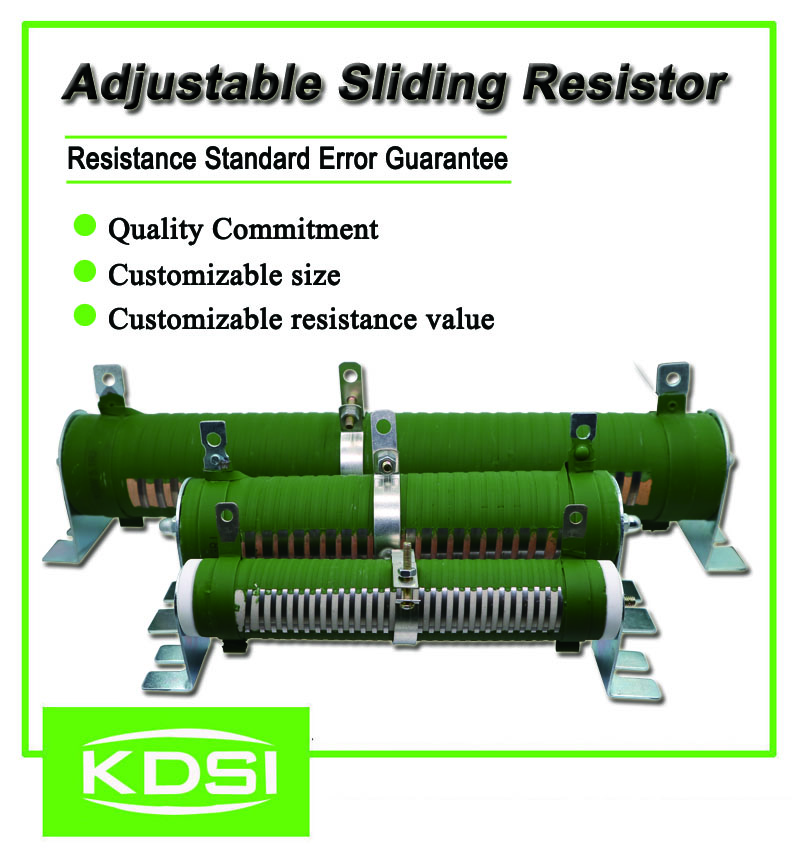 Adjustable Sliding Resistor

Resistance Standard Error Guarantee

Quality Commitment
Customizable size
Customizable resistance value

KDSI